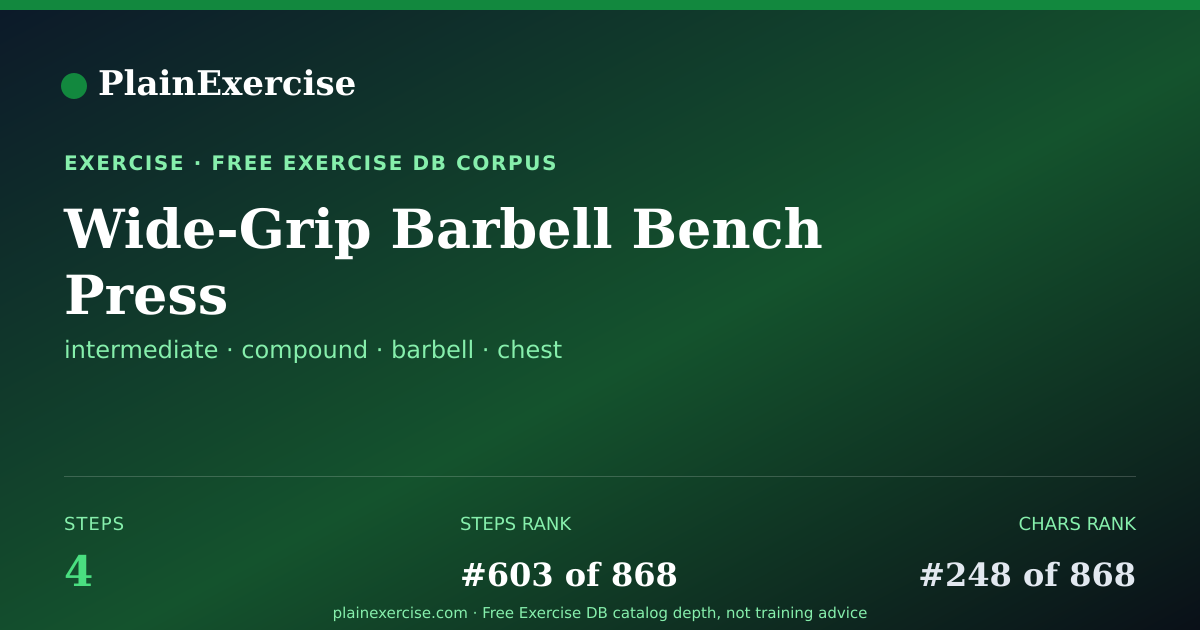 PlainExercise

EXERCISE · FREE EXERCISE DB CORPUS

Wide-Grip Barbell Bench Press

intermediate · compound · barbell · chest

STEPS
4

STEPS RANK
#603 of 868

CHARS RANK
#248 of 868

plainexercise.com · Free Exercise DB catalog depth, not training advice